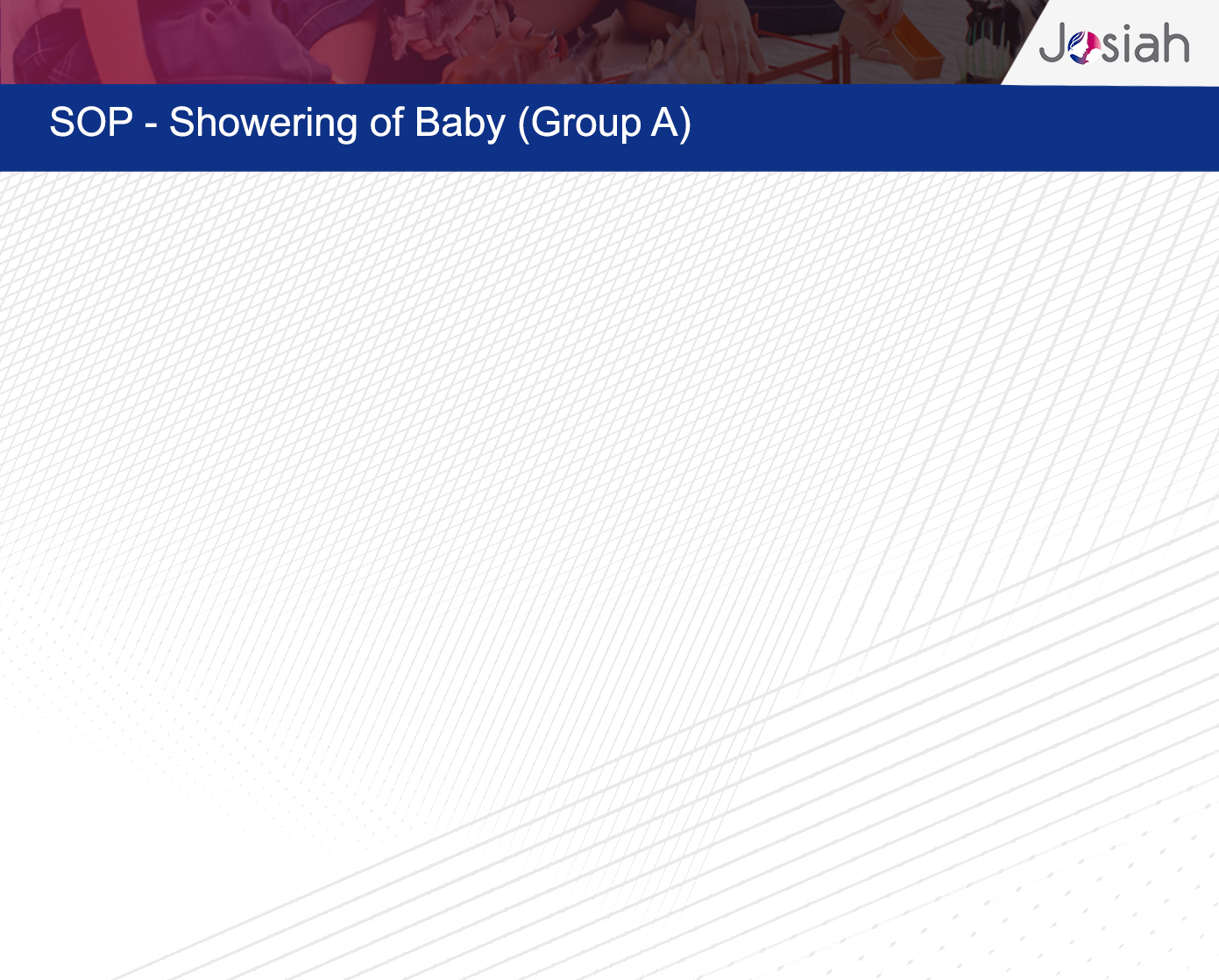 Josiah

SOP - Showering of Baby (Group A)